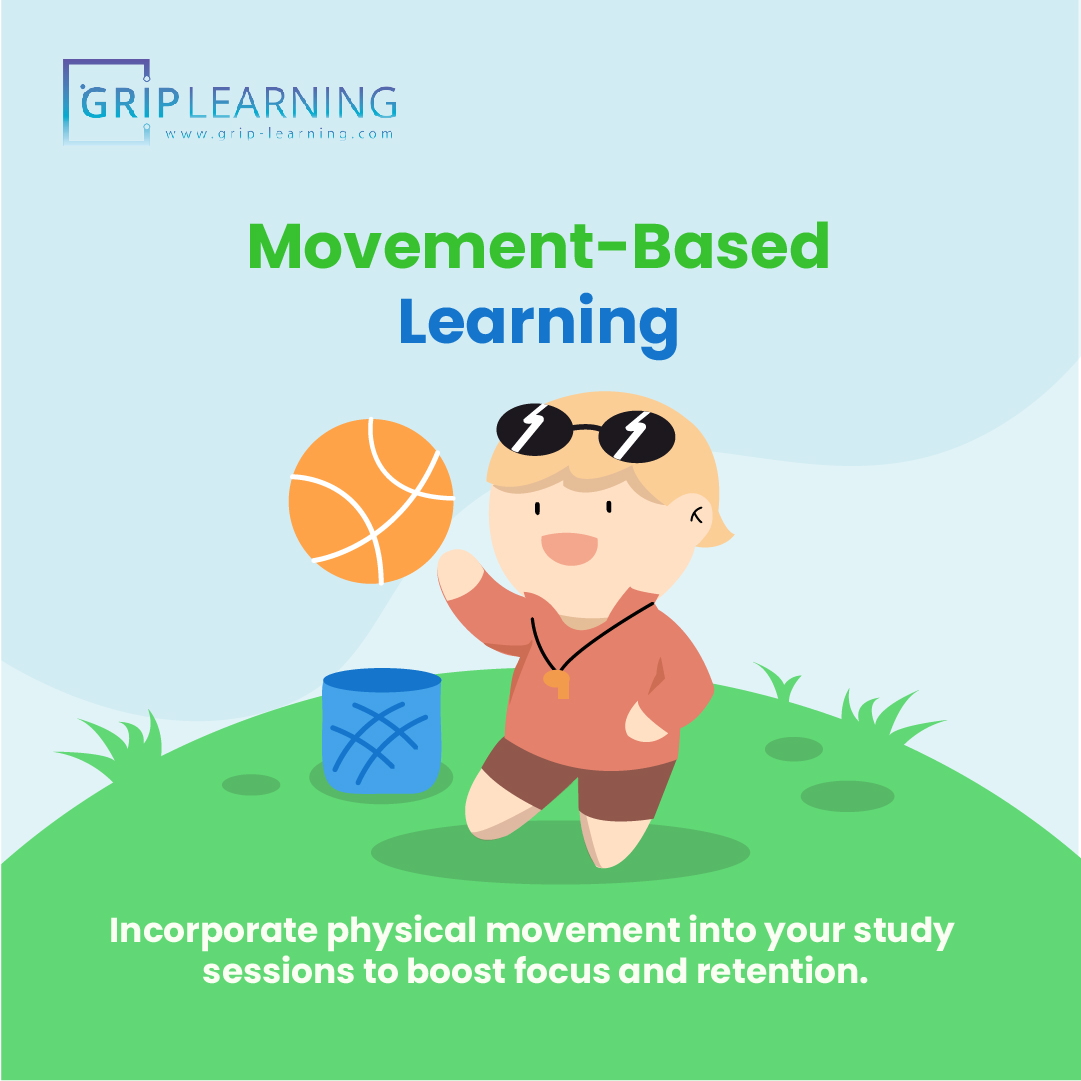 GRIPLEARNING
www.grip-learning.com

Movement-Based Learning

Incorporate physical movement into your study sessions to boost focus and retention.